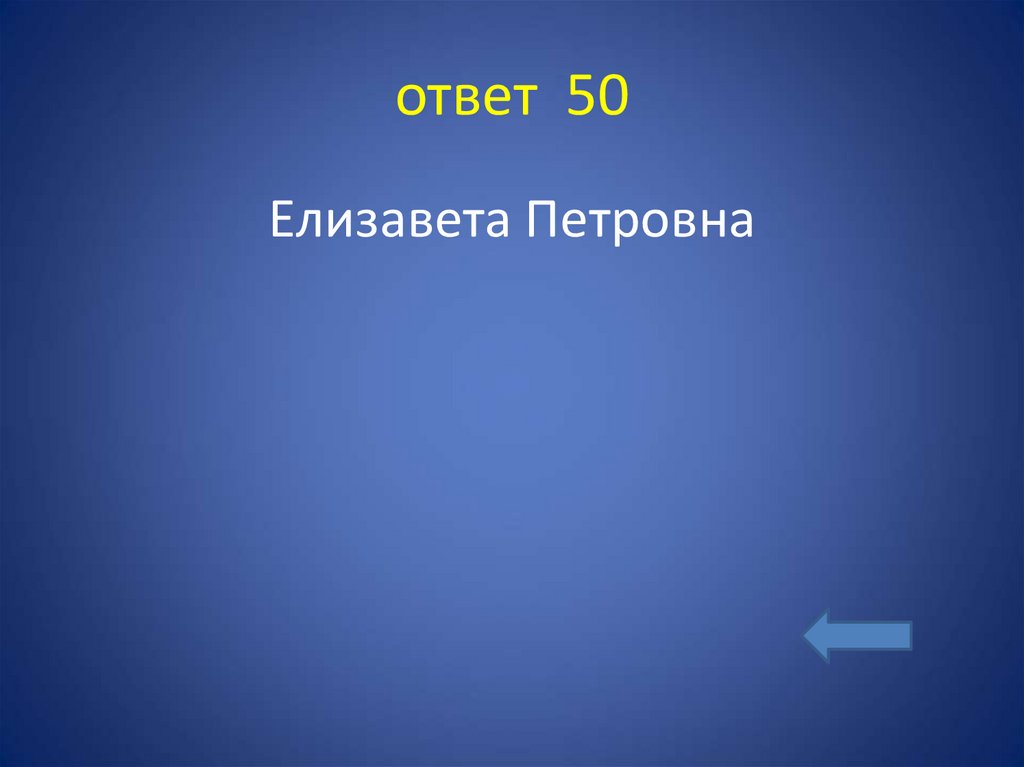 ответ 50

Елизавета Петровна